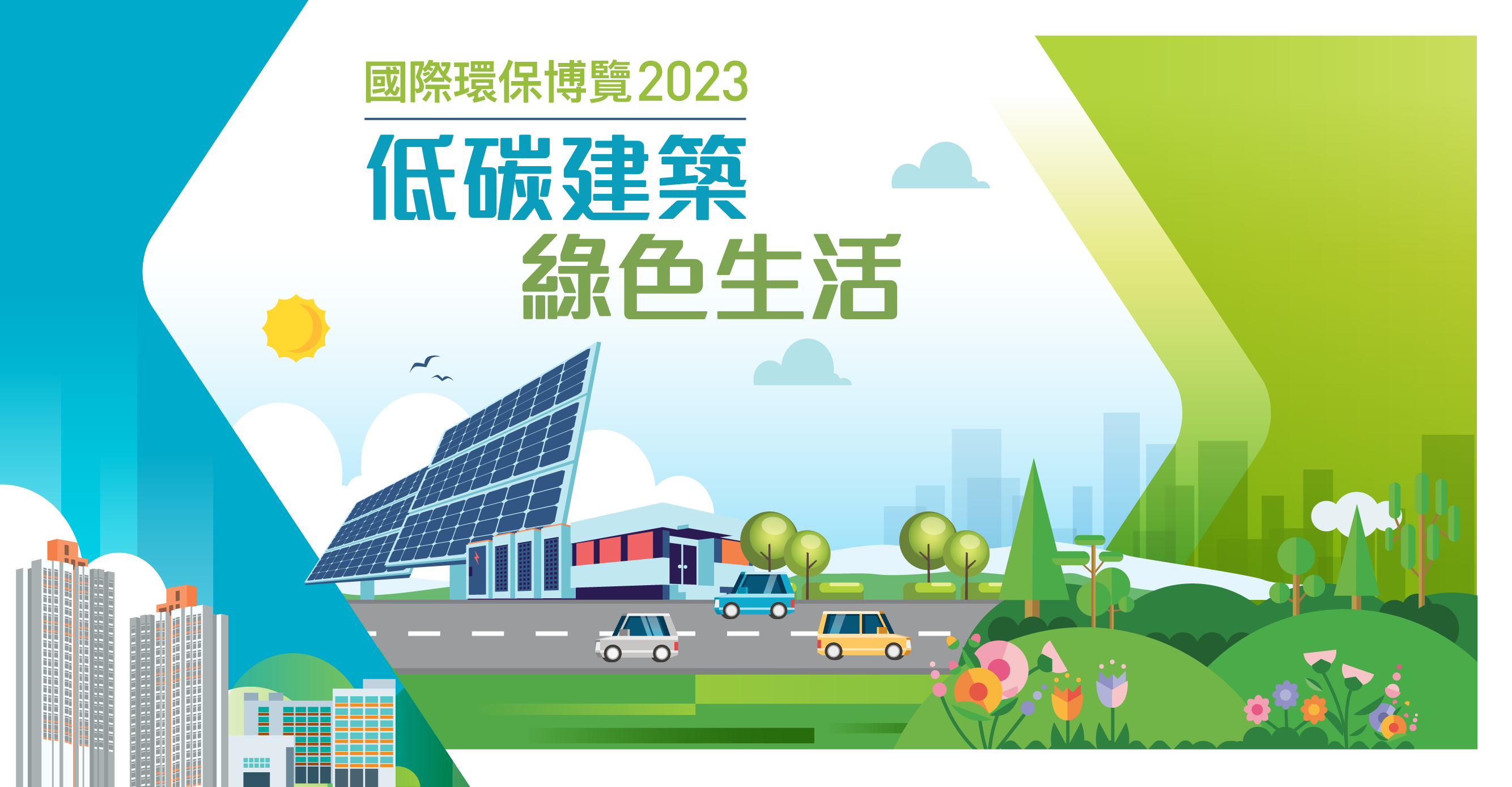 國際環保博覽2023

低碳建築
綠色生活